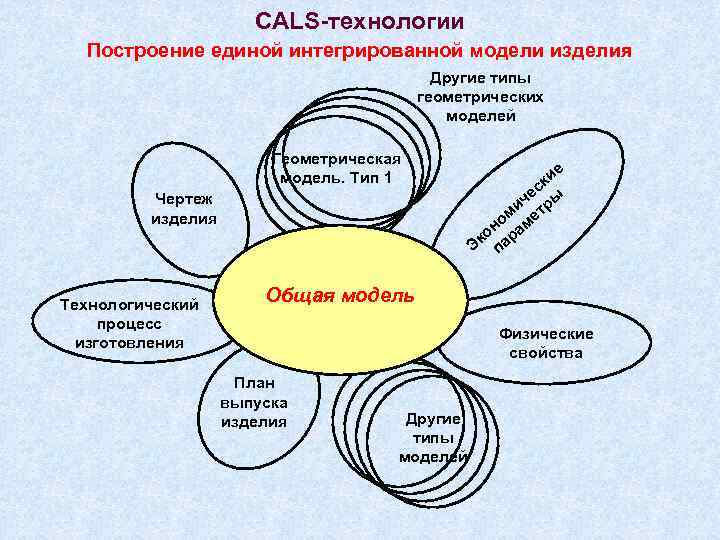 CALS-технологии

Построение единой интегрированной модели изделия

Другие типы геометрических моделей

Геометрическая модель. Тип 1

Чертеж изделия

Экономические параметры

Общая модель

Технологический процесс изготовления

Физические свойства

План выпуска изделия

Другие типы моделей